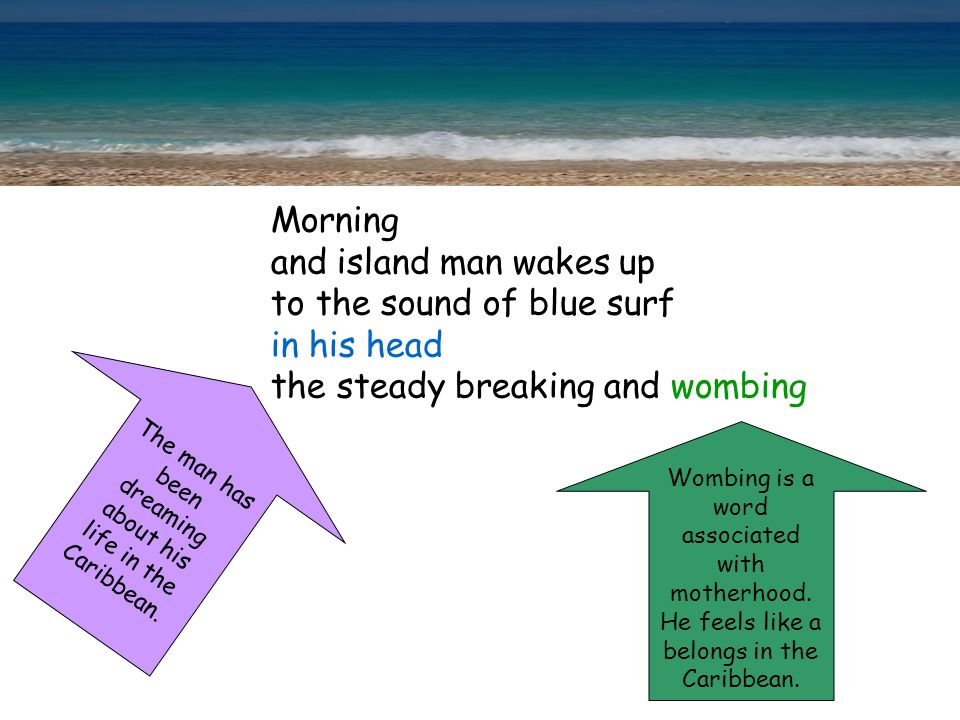 Morning
and island man wakes up
to the sound of blue surf
in his head
the steady breaking and wombing

The man has been dreaming about his life in the Caribbean.

Wombing is a word associated with motherhood. He feels like a belongs in the Caribbean.